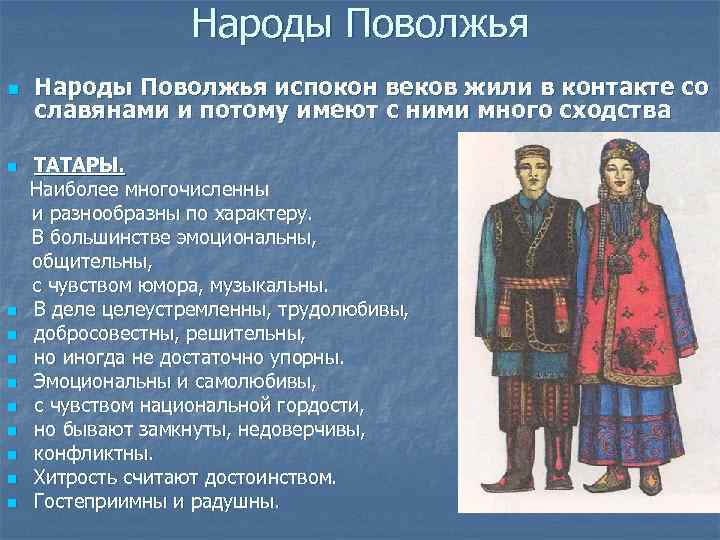 Народы Поволжья

Народы Поволжья испокон веков жили в контакте со славянами и потому имеют с ними много сходства

ТАТАРЫ.
Наиболее многочисленны и разнообразны по характеру. В большинстве эмоциональны, общительны, с чувством юмора, музыкальны.
В деле целеустремленны, трудолюбивы,
добросовестны, решительны,
но иногда не достаточно упорны.
Эмоциональны и самолюбивы,
с чувством национальной гордости,
но бывают замкнуты, недоверчивы,
конфликтны.
Хитрость считают достоинством.
Гостеприимны и радушны.